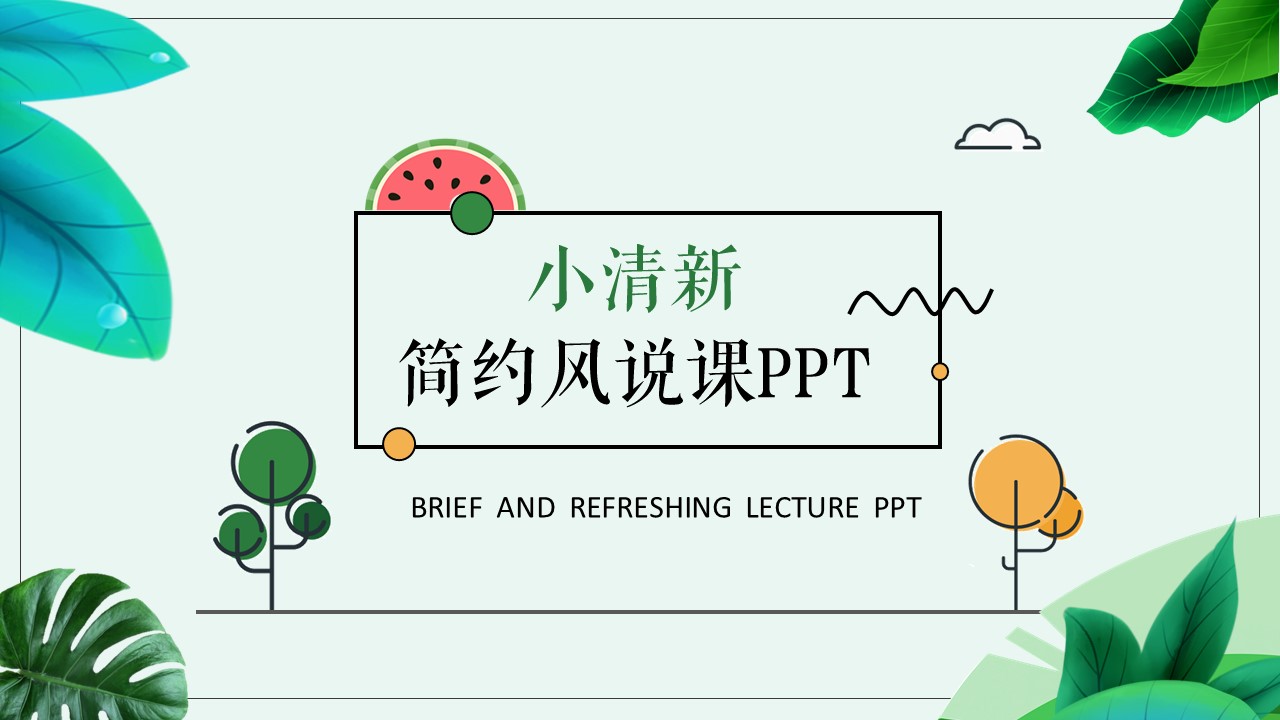 小清新

简约风说课PPT

BRIEF AND REFRESHING LECTURE PPT